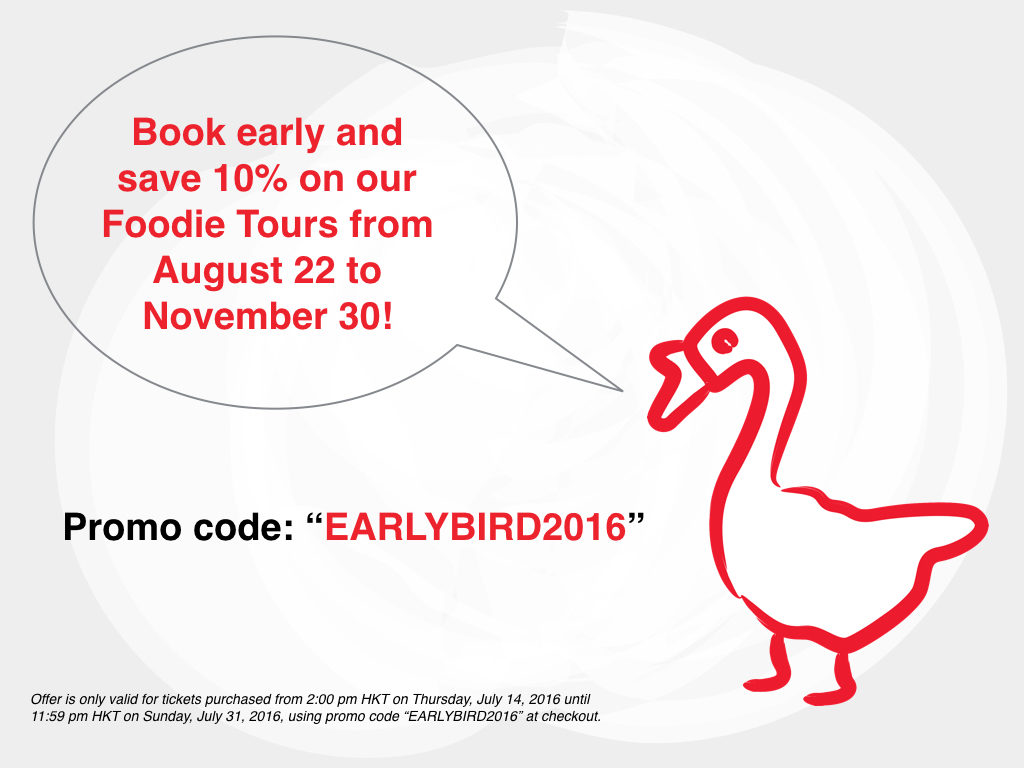 Book early and save 10% on our Foodie Tours from August 22 to November 30!

Promo code: “EARLYBIRD2016”

Offer is only valid for tickets purchased from 2:00 pm HKT on Thursday, July 14, 2016 until 11:59 pm HKT on Sunday, July 31, 2016, using promo code “EARLYBIRD2016” at checkout.